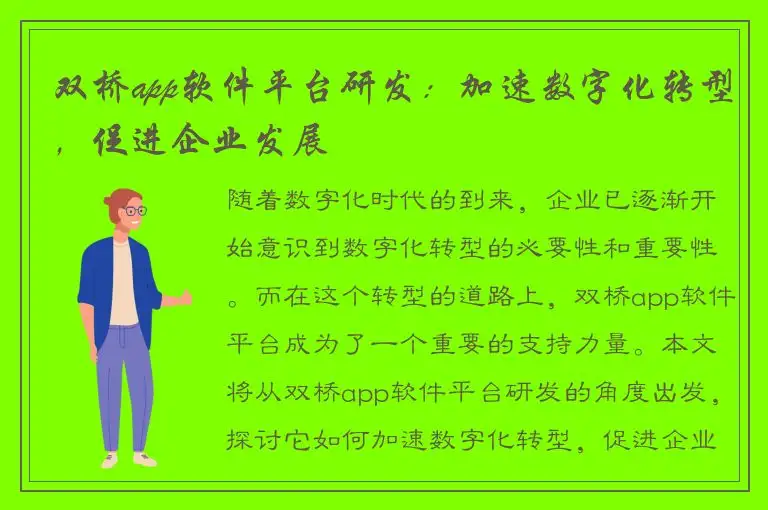 双桥app软件平台研发：加速数字化转型，促进企业发展

随着数字化时代的到来，企业已逐渐开始意识到数字化转型的必要性和重要性。而在这个转型的道路上，双桥app软件平台成为了一个重要的支持力量。本文将从双桥app软件平台研发的角度出发，探讨它如何加速数字化转型，促进企业